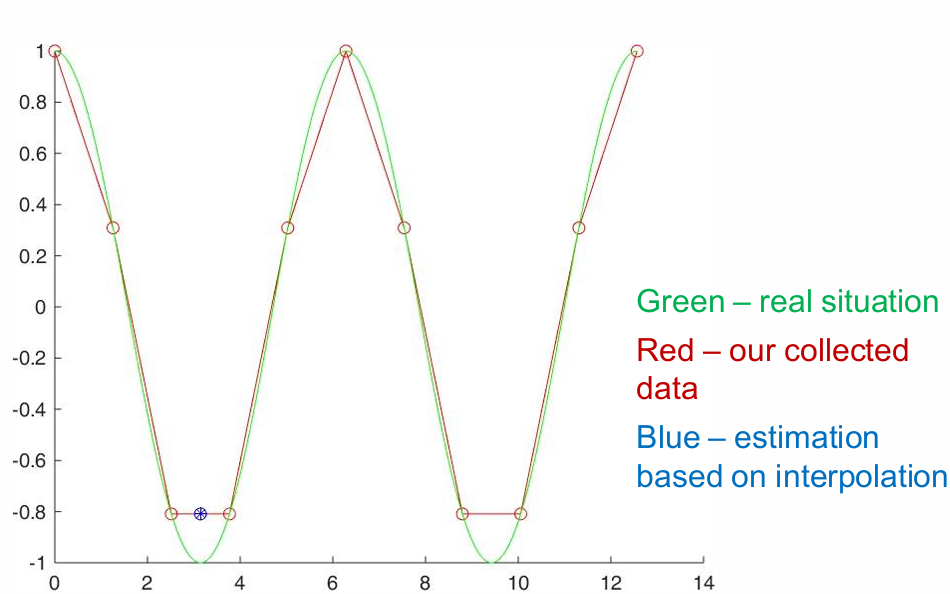 1
0.8
0.6
0.4
0.2
0
-0.2
-0.4
-0.6
-0.8
-1
0 2 4 6 8 10 12 14

Green – real situation

Red – our collected data

Blue – estimation based on interpolation